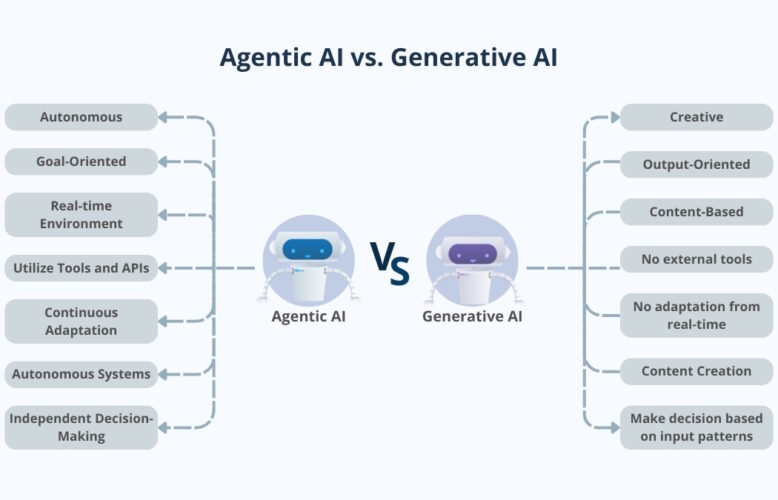 Agentic AI vs. Generative AI

Autonomous

Goal-Oriented

Real-time Environment

Utilize Tools and APIs

Continuous Adaptation

Autonomous Systems

Independent Decision-Making

Agentic AI

VS

Generative AI

Creative

Output-Oriented

Content-Based

No external tools

No adaptation from real-time

Content Creation

Make decision based on input patterns